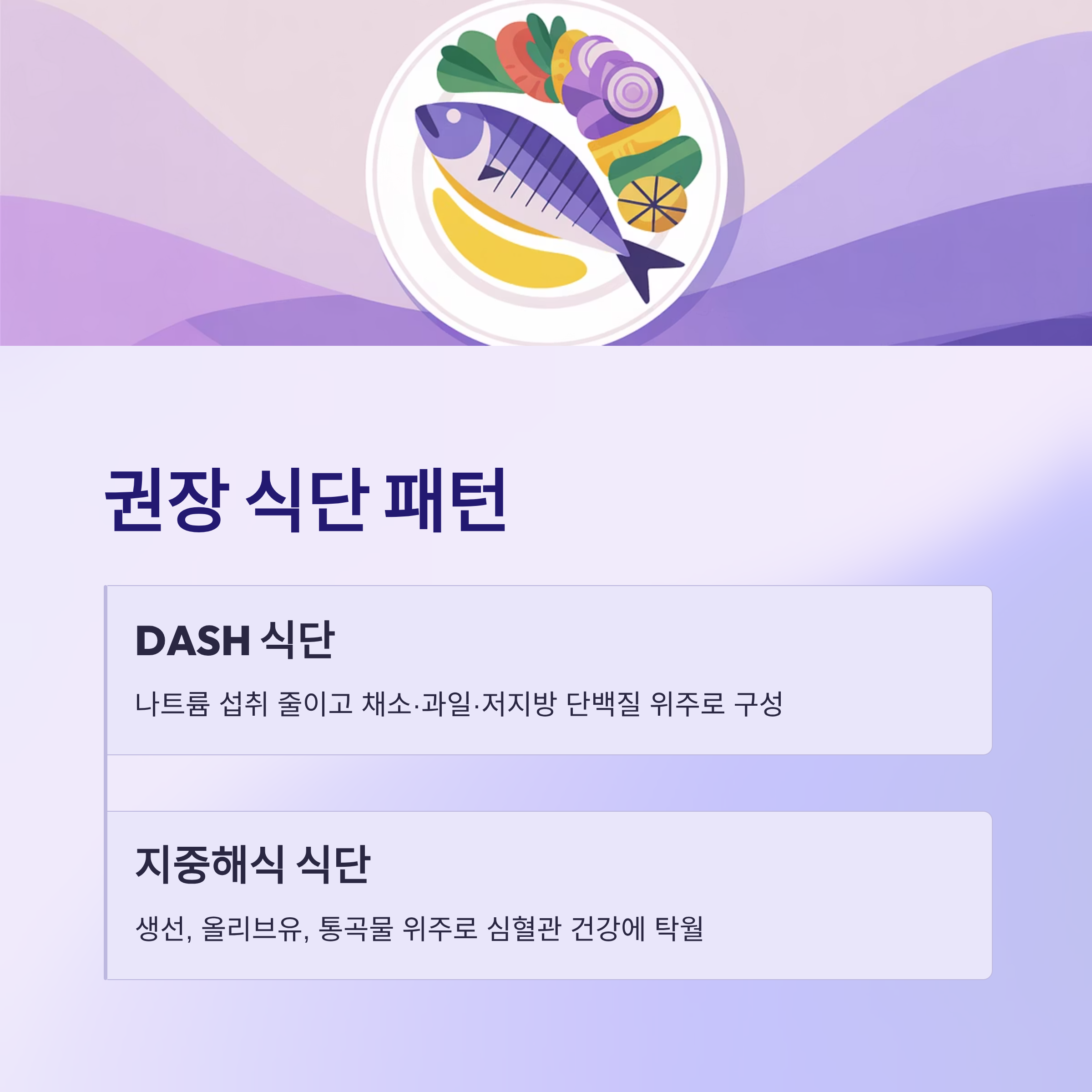 권장 식단 패턴

DASH 식단

나트륨 섭취 줄이고 채소·과일·저지방 단백질 위주로 구성

지중해식 식단

생선, 올리브유, 통곡물 위주로 심혈관 건강에 탁월